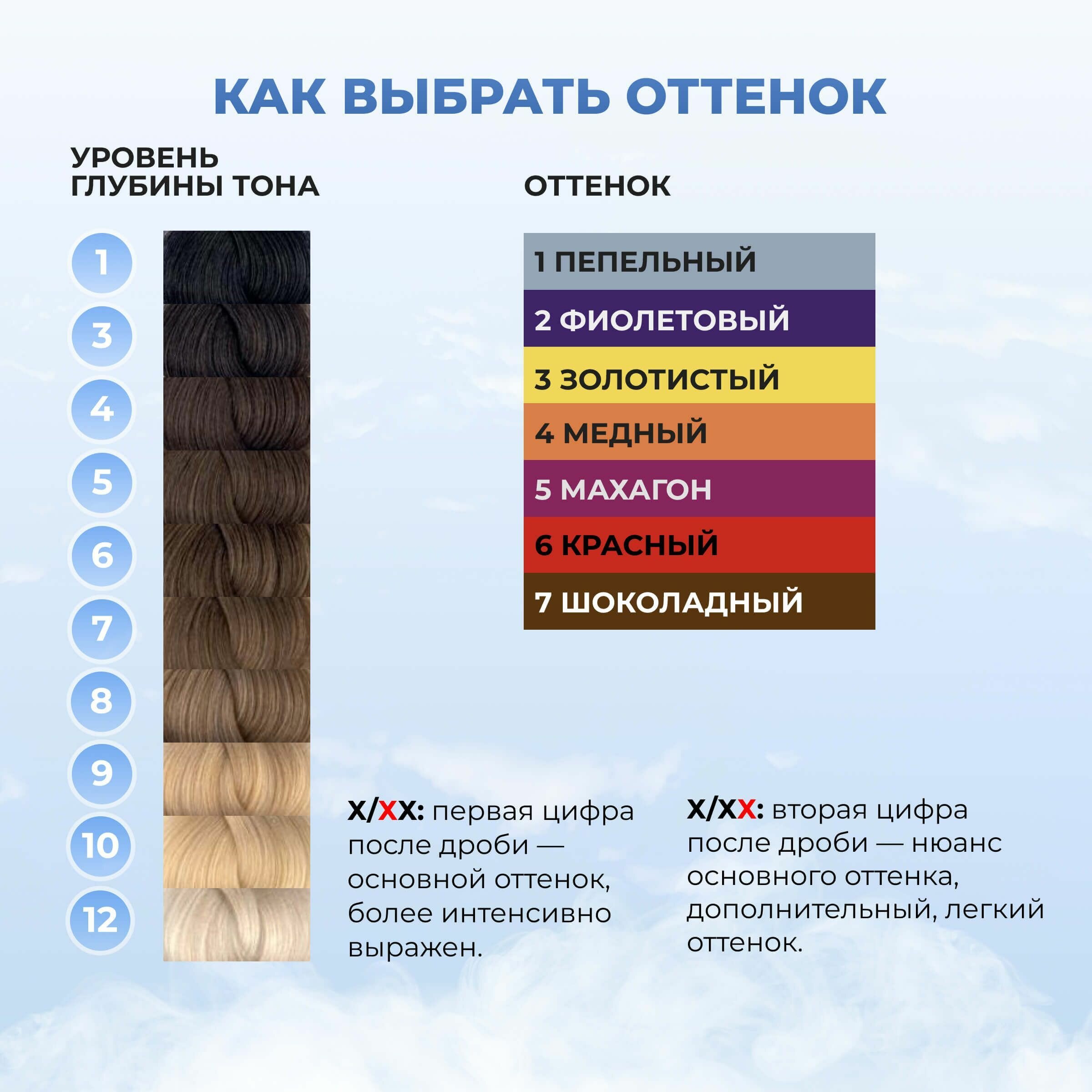 КАК ВЫБРАТЬ ОТТЕНОК

УРОВЕНЬ ГЛУБИНЫ ТОНА

1
3
4
5
6
7
8
9
10
12

ОТТЕНОК

1 ПЕПЕЛЬНЫЙ
2 ФИОЛЕТОВЫЙ
3 ЗОЛОТИСТЫЙ
4 МЕДНЫЙ
5 МАХАГОН
6 КРАСНЫЙ
7 ШОКОЛАДНЫЙ

X/XX: первая цифра после дроби — основной оттенок, более интенсивно выражен.

X/XX: вторая цифра после дроби — нюанс основного оттенка, дополнительный, легкий оттенок.